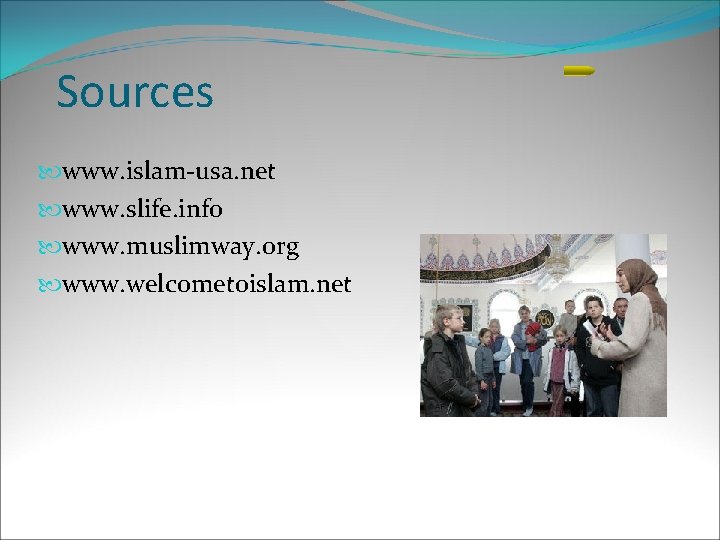 Sources

www.islam-usa.net
www.slife.info
www.muslimway.org
www.welcometoislam.net